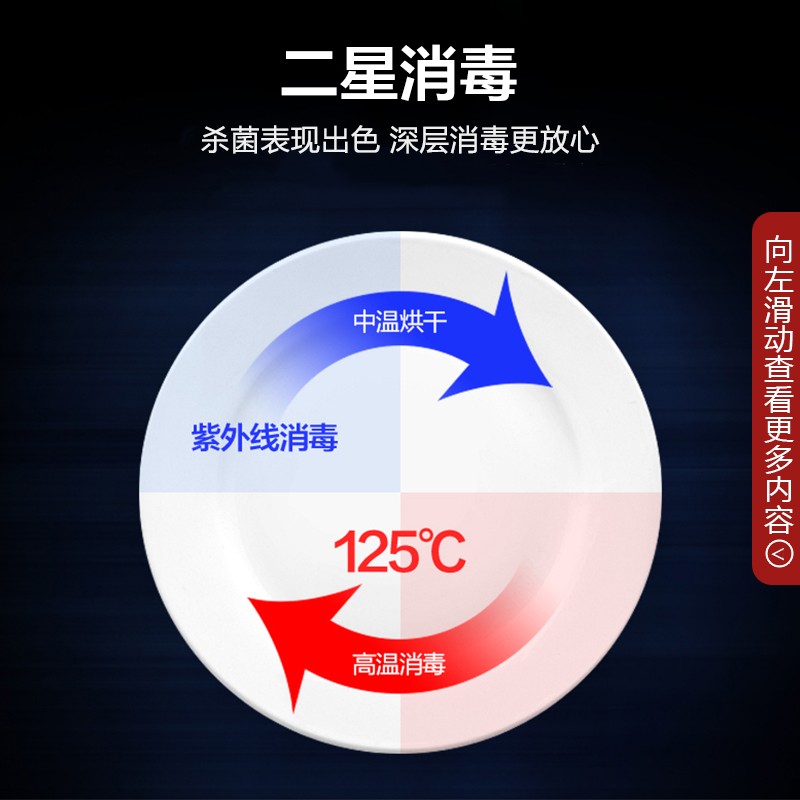 二星消毒

杀菌表现出色 深层消毒更放心

中温烘干

紫外线消毒

125℃

高温消毒

向左滑动查看更多内容

<